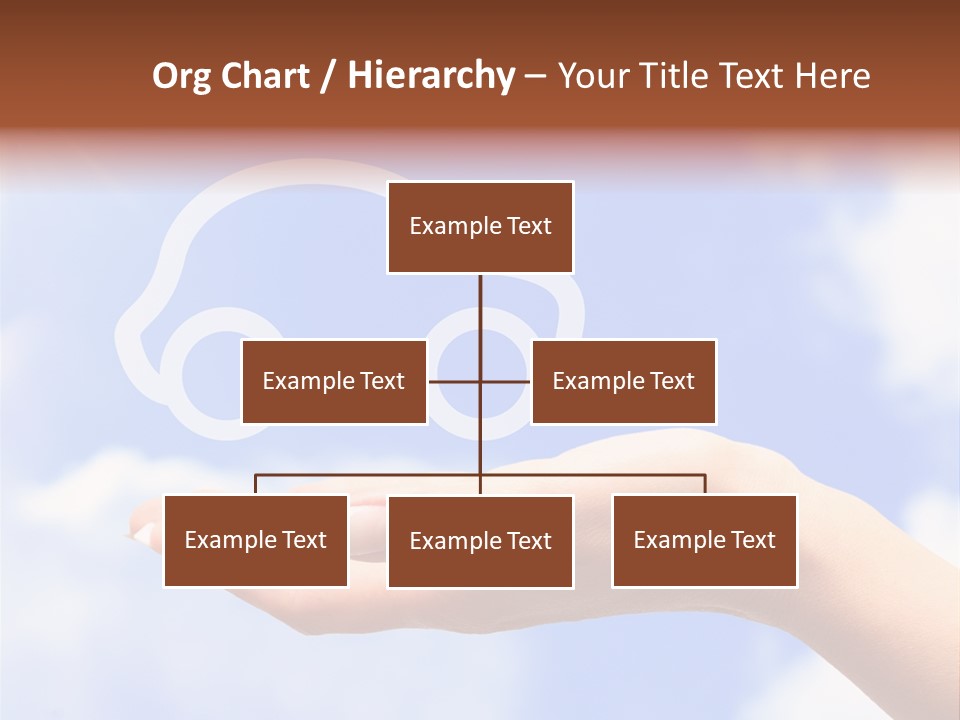 Org Chart / Hierarchy – Your Title Text Here

Example Text

Example Text

Example Text

Example Text

Example Text

Example Text